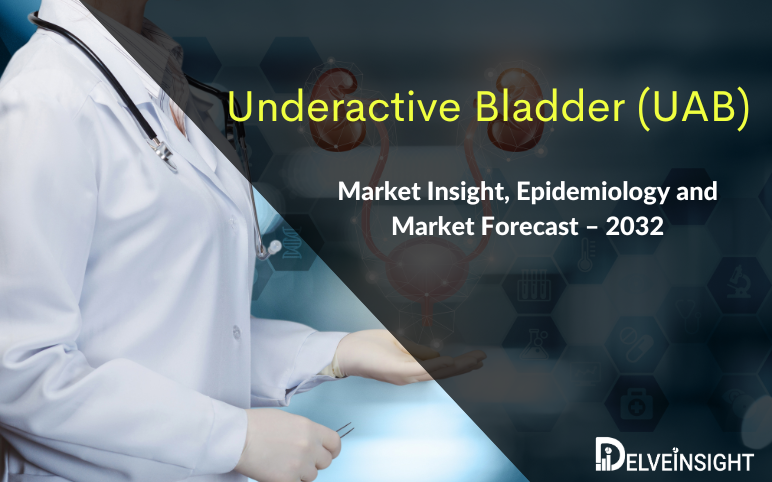 Underactive Bladder (UAB)

Market Insight, Epidemiology and Market Forecast – 2032

DELVEINSIGHT